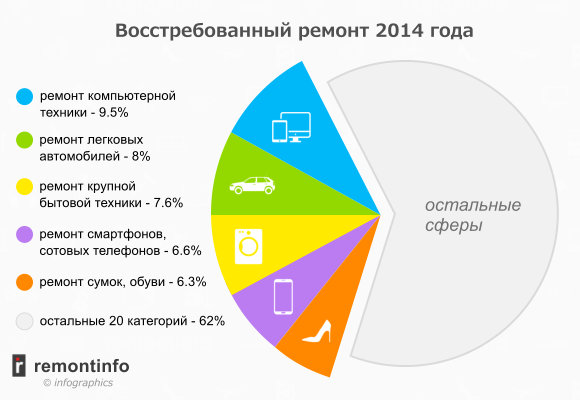 Восстребованный ремонт 2014 года

ремонт компьютерной техники - 9.5%

ремонт легковых автомобилей - 8%

ремонт крупной бытовой техники - 7.6%

ремонт смартфонов, сотовых телефонов - 6.6%

ремонт сумок, обуви - 6.3%

остальные 20 категорий - 62%

остальные сферы

r remontinfo
© infographics